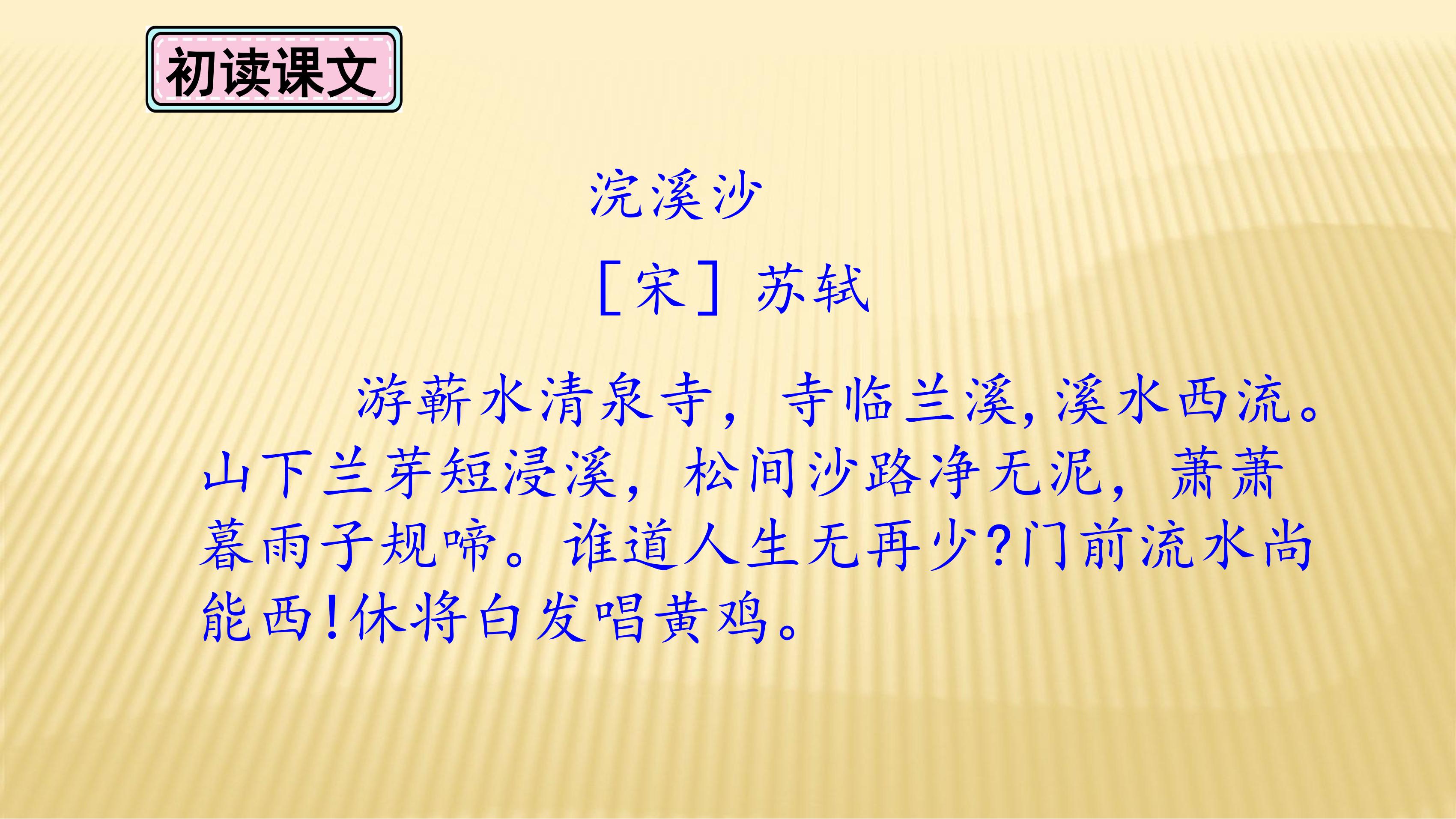 初读课文

浣溪沙

［宋］苏轼

游蕲水清泉寺，寺临兰溪，溪水西流。山下兰芽短浸溪，松间沙路净无泥，萧萧暮雨子规啼。谁道人生无再少?门前流水尚能西!休将白发唱黄鸡。